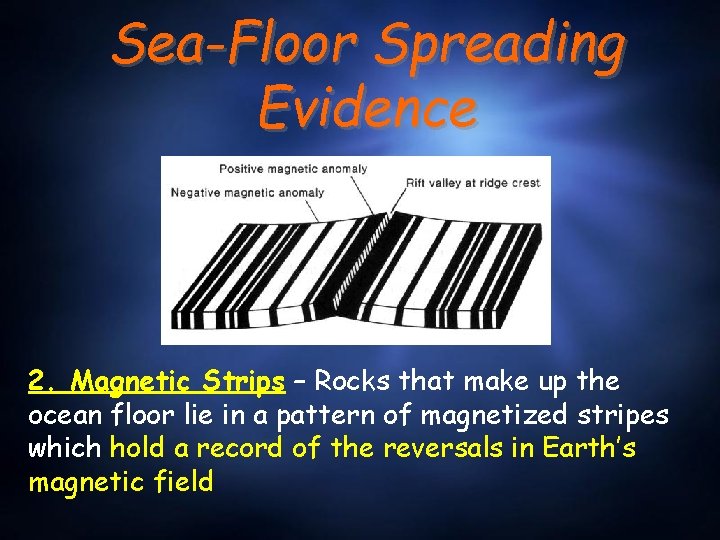 Sea-Floor Spreading Evidence

Positive magnetic anomaly
Negative magnetic anomaly
Rift valley at ridge crest

2. Magnetic Strips – Rocks that make up the ocean floor lie in a pattern of magnetized stripes which hold a record of the reversals in Earth's magnetic field